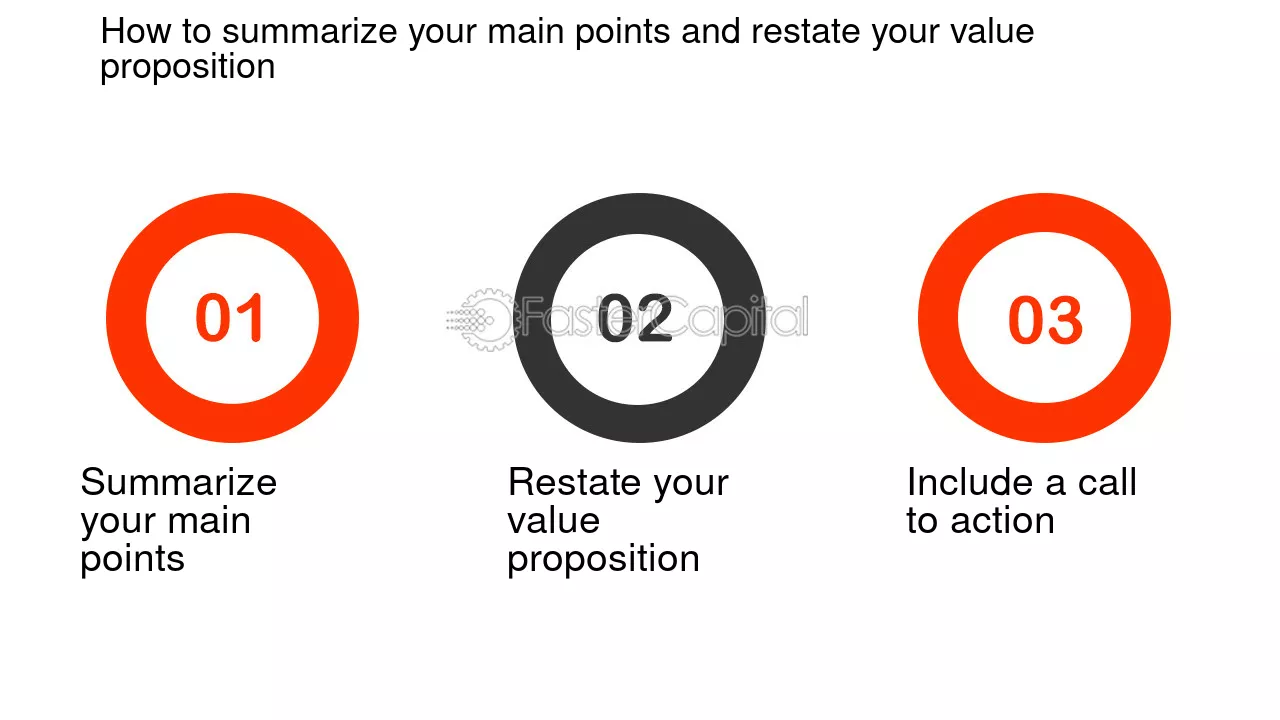 How to summarize your main points and restate your value proposition

01

Summarize your main points

02

Restate your value proposition

03

Include a call to action

FasterCapital